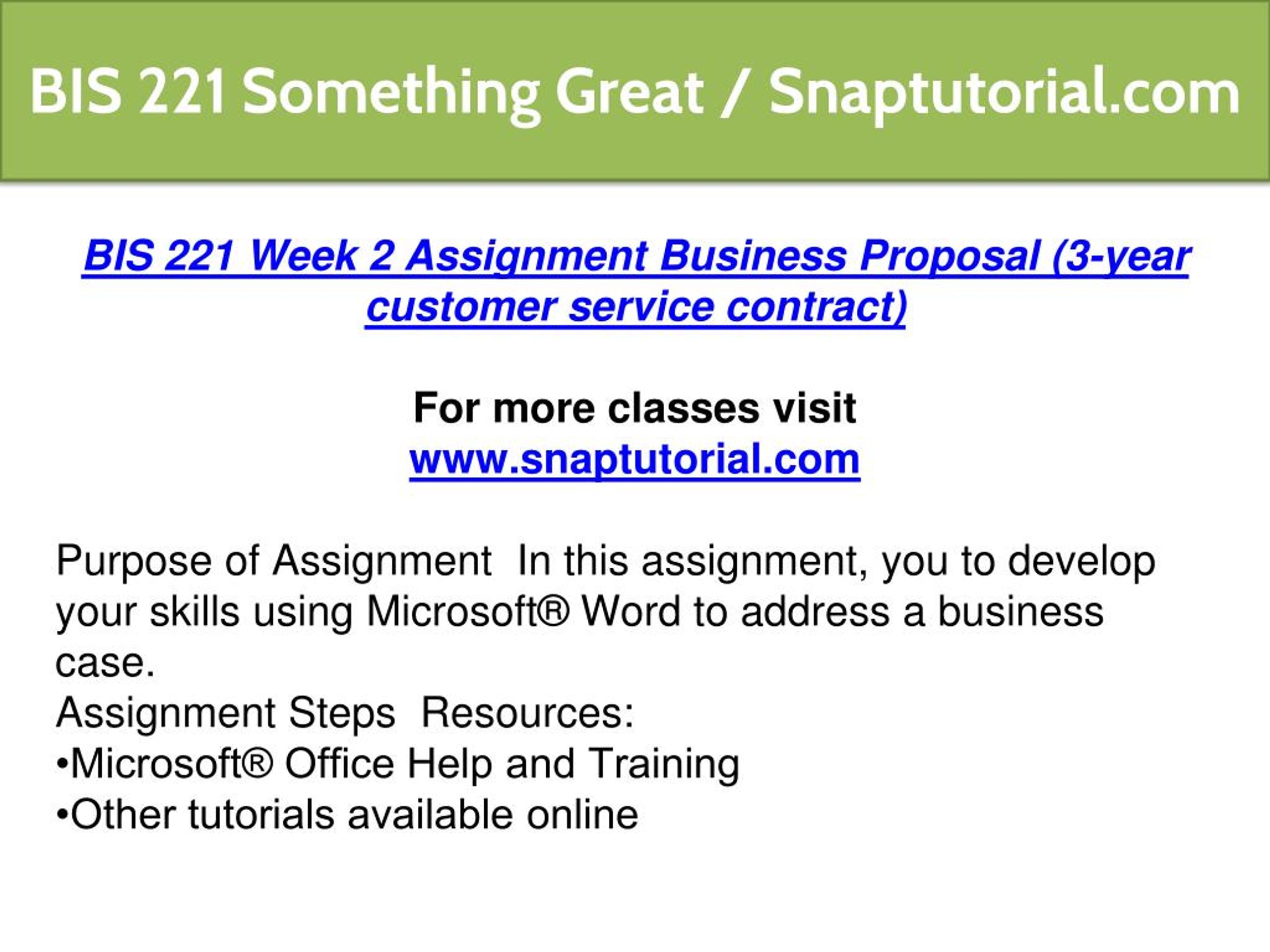 BIS 221 Something Great / Snaptutorial.com

BIS 221 Week 2 Assignment Business Proposal (3-year customer service contract)

For more classes visit
www.snaptutorial.com

Purpose of Assignment  In this assignment, you to develop your skills using Microsoft® Word to address a business case.
Assignment Steps  Resources:
•Microsoft® Office Help and Training
•Other tutorials available online